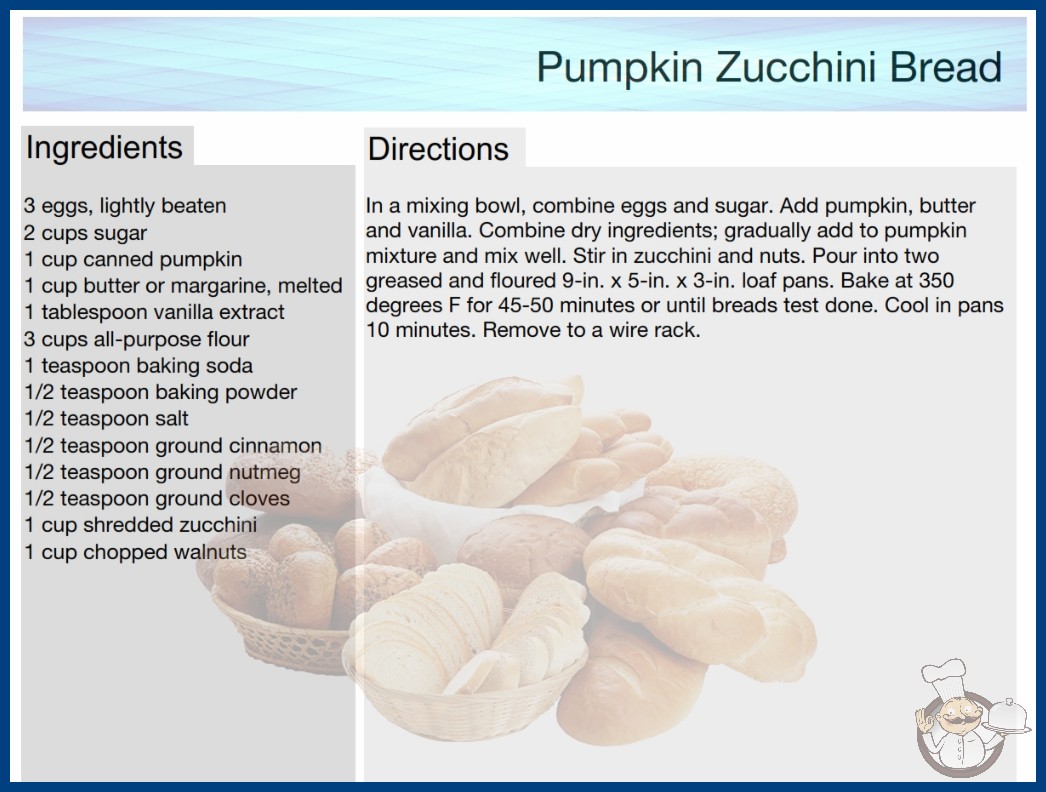 Pumpkin Zucchini Bread

Ingredients

3 eggs, lightly beaten
2 cups sugar
1 cup canned pumpkin
1 cup butter or margarine, melted
1 tablespoon vanilla extract
3 cups all-purpose flour
1 teaspoon baking soda
1/2 teaspoon baking powder
1/2 teaspoon salt
1/2 teaspoon ground cinnamon
1/2 teaspoon ground nutmeg
1/2 teaspoon ground cloves
1 cup shredded zucchini
1 cup chopped walnuts

Directions

In a mixing bowl, combine eggs and sugar. Add pumpkin, butter and vanilla. Combine dry ingredients; gradually add to pumpkin mixture and mix well. Stir in zucchini and nuts. Pour into two greased and floured 9-in. x 5-in. x 3-in. loaf pans. Bake at 350 degrees F for 45-50 minutes or until breads test done. Cool in pans 10 minutes. Remove to a wire rack.